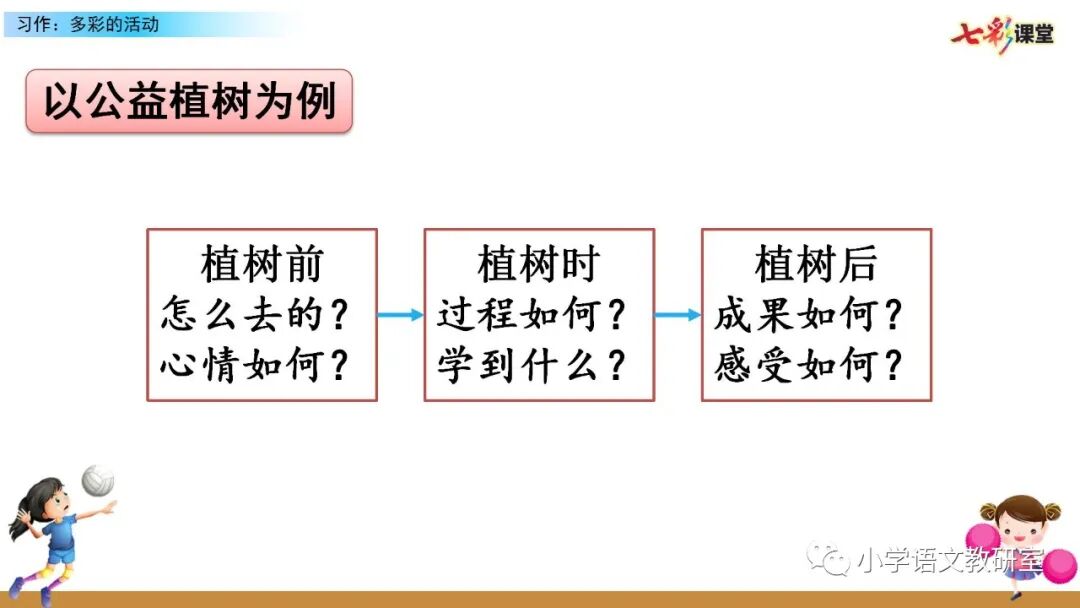 习作：多彩的活动

七彩课堂

以公益植树为例

植树前
怎么去的？
心情如何？

植树时
过程如何？
学到什么？

植树后
成果如何？
感受如何？

小学语文教研室